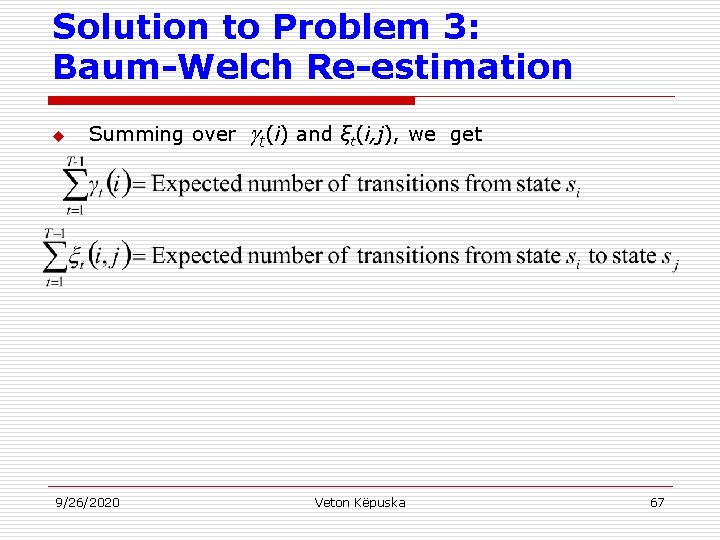 Solution to Problem 3:
Baum-Welch Re-estimation

Summing over $\gamma_t(i)$ and $\xi_t(i,j)$, we get

$\sum_{t=1}^{T-1} \gamma_t(i) =$ Expected number of transitions from state $s_i$

$\sum_{t=1}^{T-1} \xi_t(i,j) =$ Expected number of transitions from state $s_i$ to state $s_j$

9/26/2020 Veton Këpuska 67